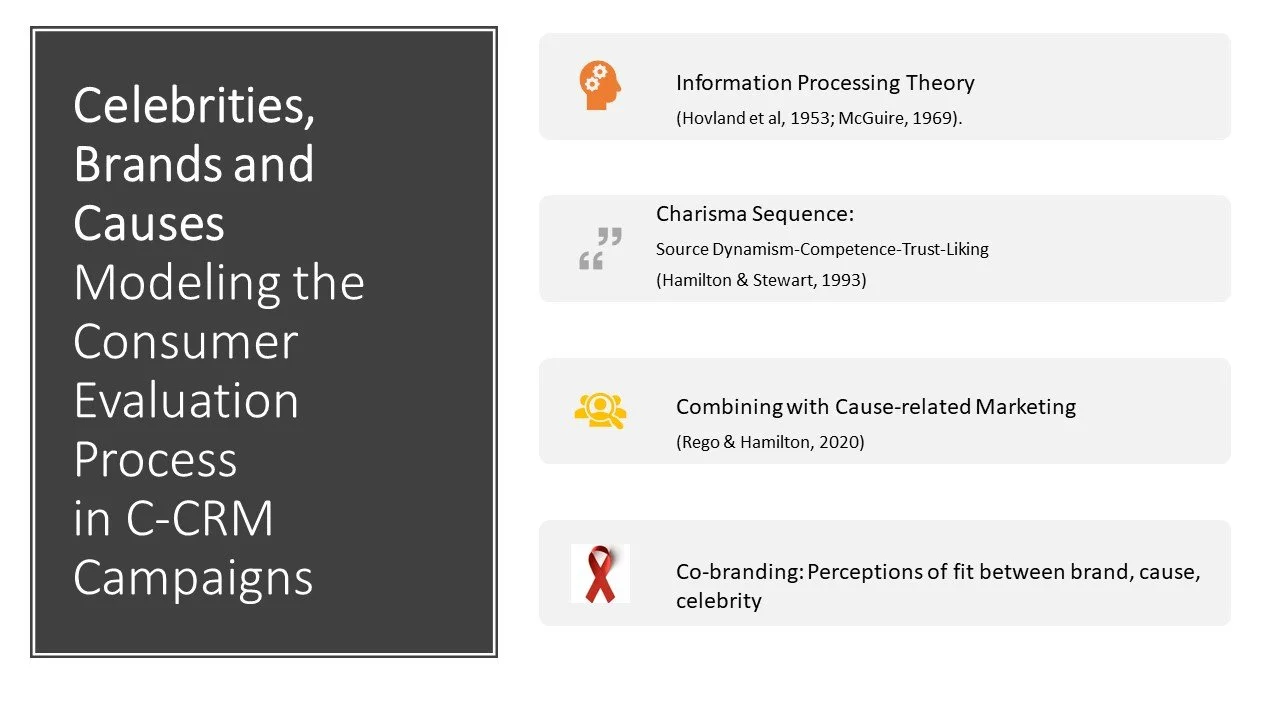 Celebrities, Brands and Causes Modeling the Consumer Evaluation Process in C-CRM Campaigns

Information Processing Theory
(Hovland et al, 1953; McGuire, 1969).

Charisma Sequence:
Source Dynamism-Competence-Trust-Liking
(Hamilton & Stewart, 1993)

Combining with Cause-related Marketing
(Rego & Hamilton, 2020)

Co-branding: Perceptions of fit between brand, cause, celebrity